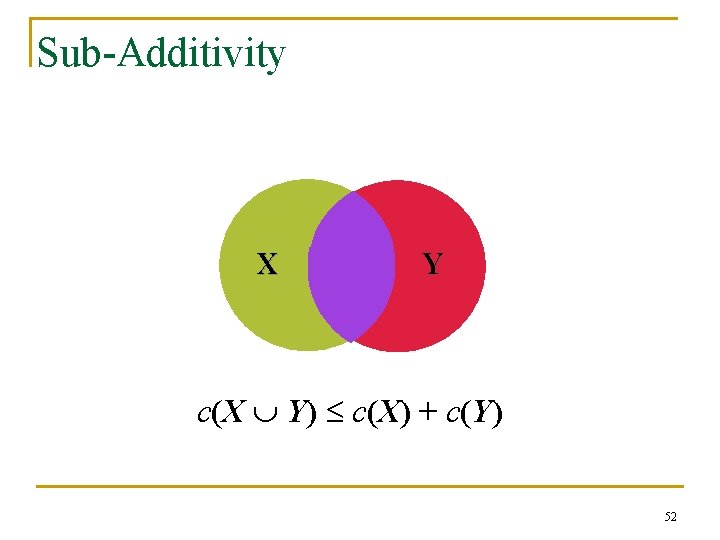 Sub-Additivity

X

Y

$c(X \cup Y) \leq c(X) + c(Y)$

52